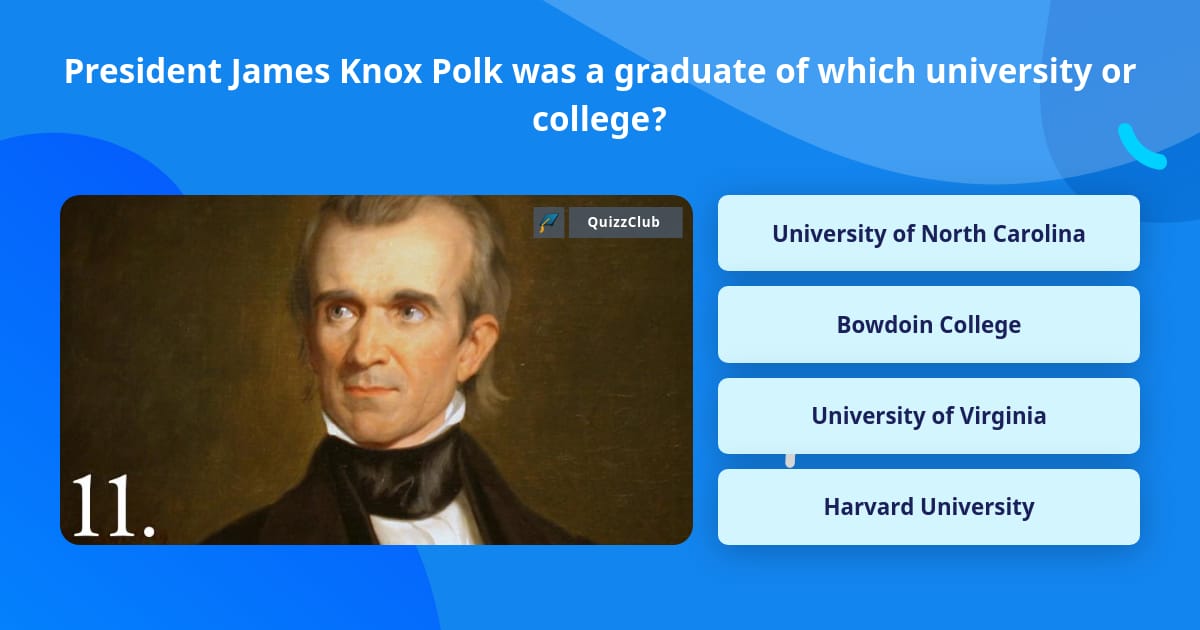 President James Knox Polk was a graduate of which university or college?

QuizzClub

11.

University of North Carolina

Bowdoin College

University of Virginia

Harvard University